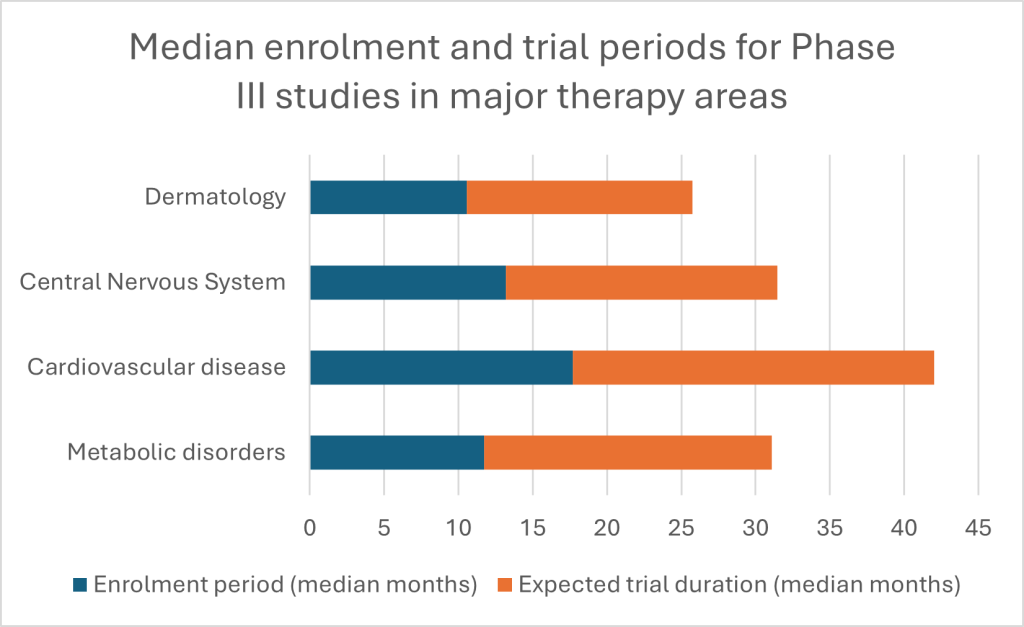 Median enrolment and trial periods for Phase III studies in major therapy areas

Dermatology

Central Nervous System

Cardiovascular disease

Metabolic disorders

0 5 10 15 20 25 30 35 40 45

Enrolment period (median months) Expected trial duration (median months)